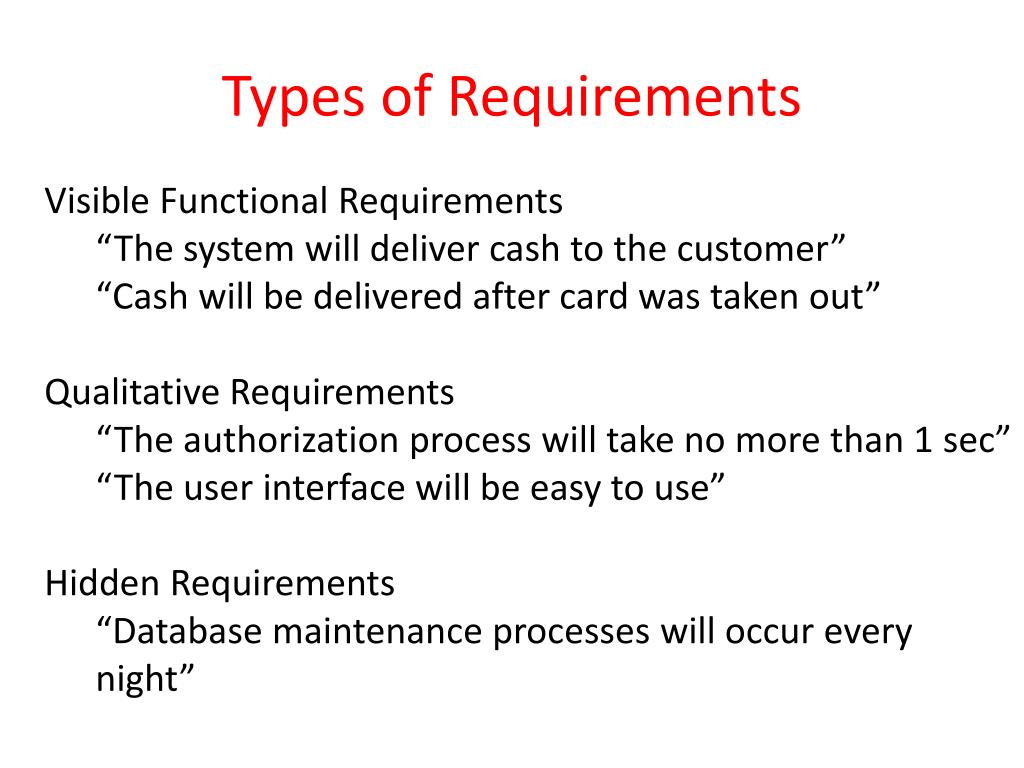 Types of Requirements

Visible Functional Requirements
“The system will deliver cash to the customer”
“Cash will be delivered after card was taken out”

Qualitative Requirements
“The authorization process will take no more than 1 sec”
“The user interface will be easy to use”

Hidden Requirements
“Database maintenance processes will occur every night”